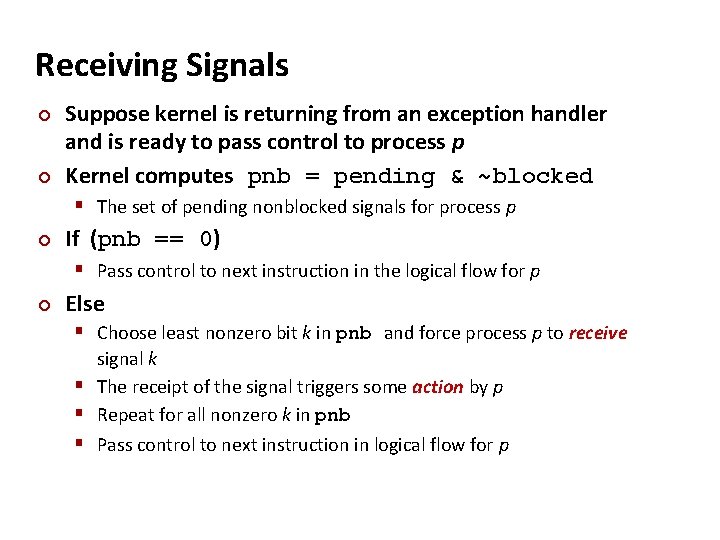 Receiving Signals

Suppose kernel is returning from an exception handler and is ready to pass control to process p

Kernel computes pnb = pending & ~blocked

The set of pending nonblocked signals for process p

If (pnb == 0)

Pass control to next instruction in the logical flow for p

Else

Choose least nonzero bit k in pnb and force process p to receive signal k

The receipt of the signal triggers some action by p

Repeat for all nonzero k in pnb

Pass control to next instruction in logical flow for p